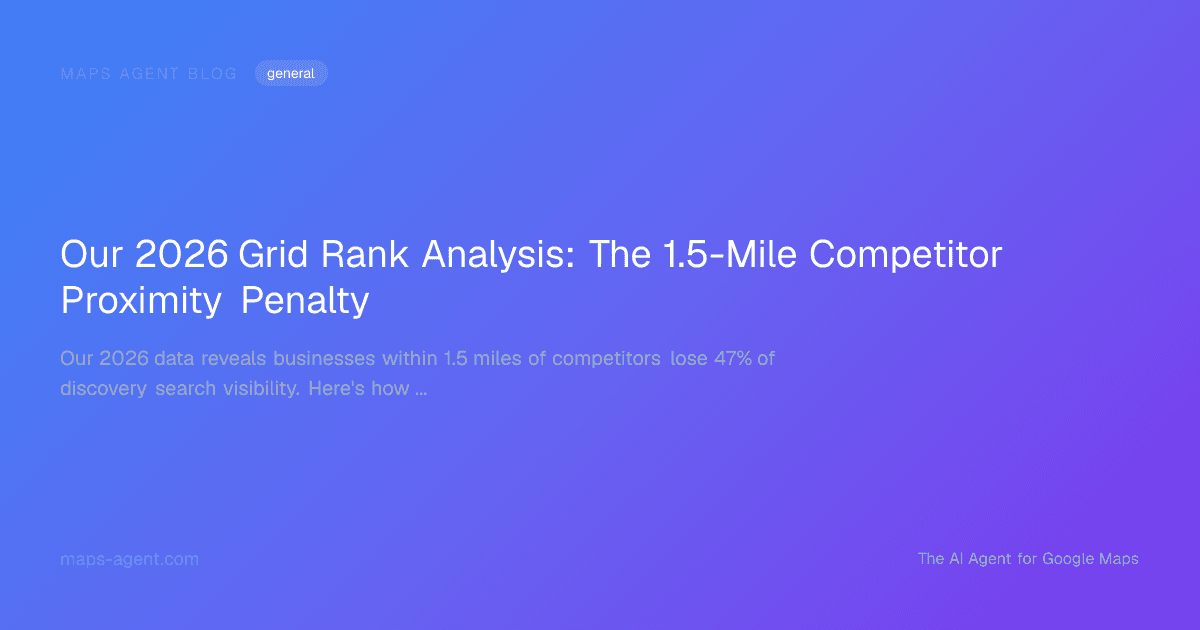 MAPS AGENT BLOG general

Our 2026 Grid Rank Analysis: The 1.5-Mile Competitor Proximity Penalty

Our 2026 data reveals businesses within 1.5 miles of competitors lose 47% of discovery search visibility. Here's how ...

maps-agent.com

The AI Agent for Google Maps